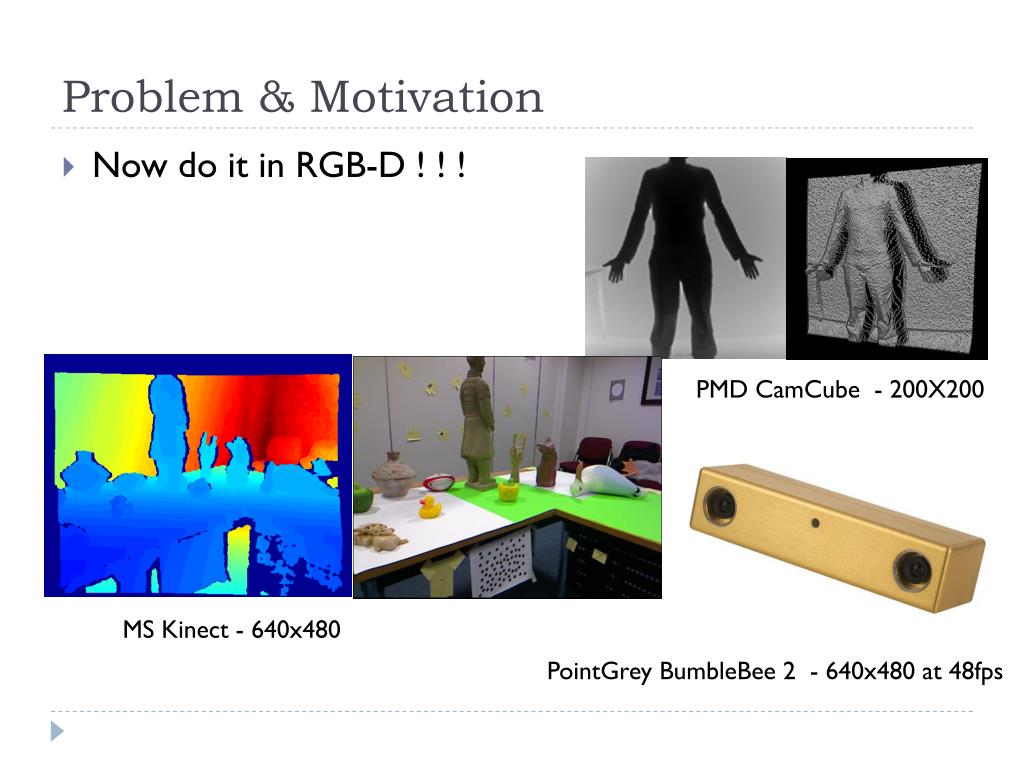 Problem & Motivation

Now do it in RGB-D ! ! !

PMD CamCube - 200X200

MS Kinect - 640x480

PointGrey BumbleBee 2 - 640x480 at 48fps